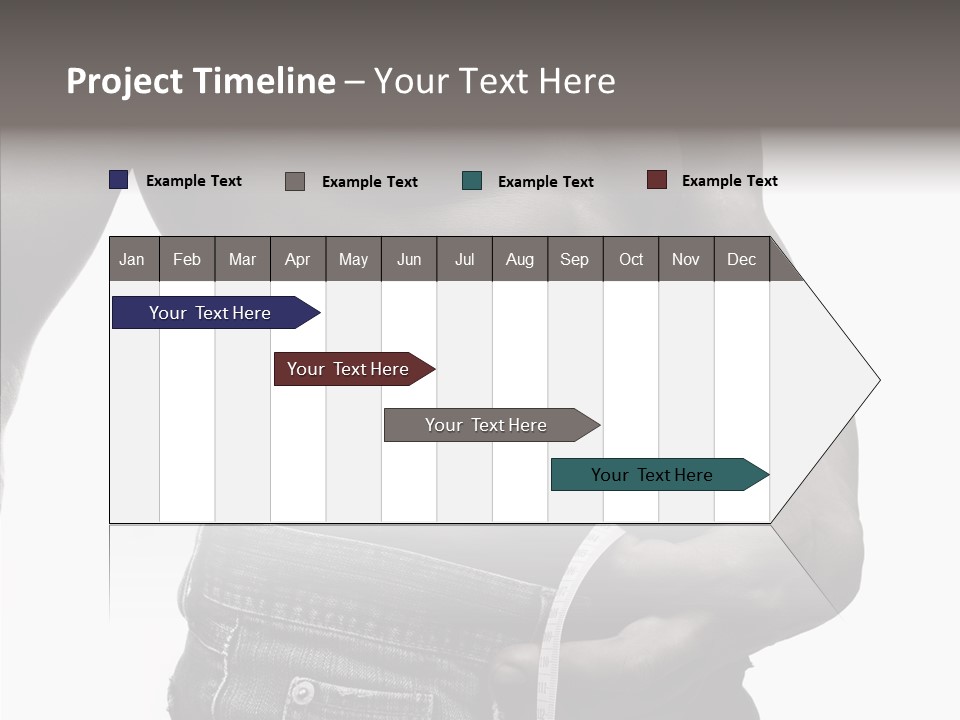 Project Timeline – Your Text Here

Example Text Example Text Example Text Example Text

| Jan | Feb | Mar | Apr | May | Jun | Jul | Aug | Sep | Oct | Nov | Dec |
|---|---|---|---|---|---|---|---|---|---|---|---|

Your Text Here

Your Text Here

Your Text Here

Your Text Here